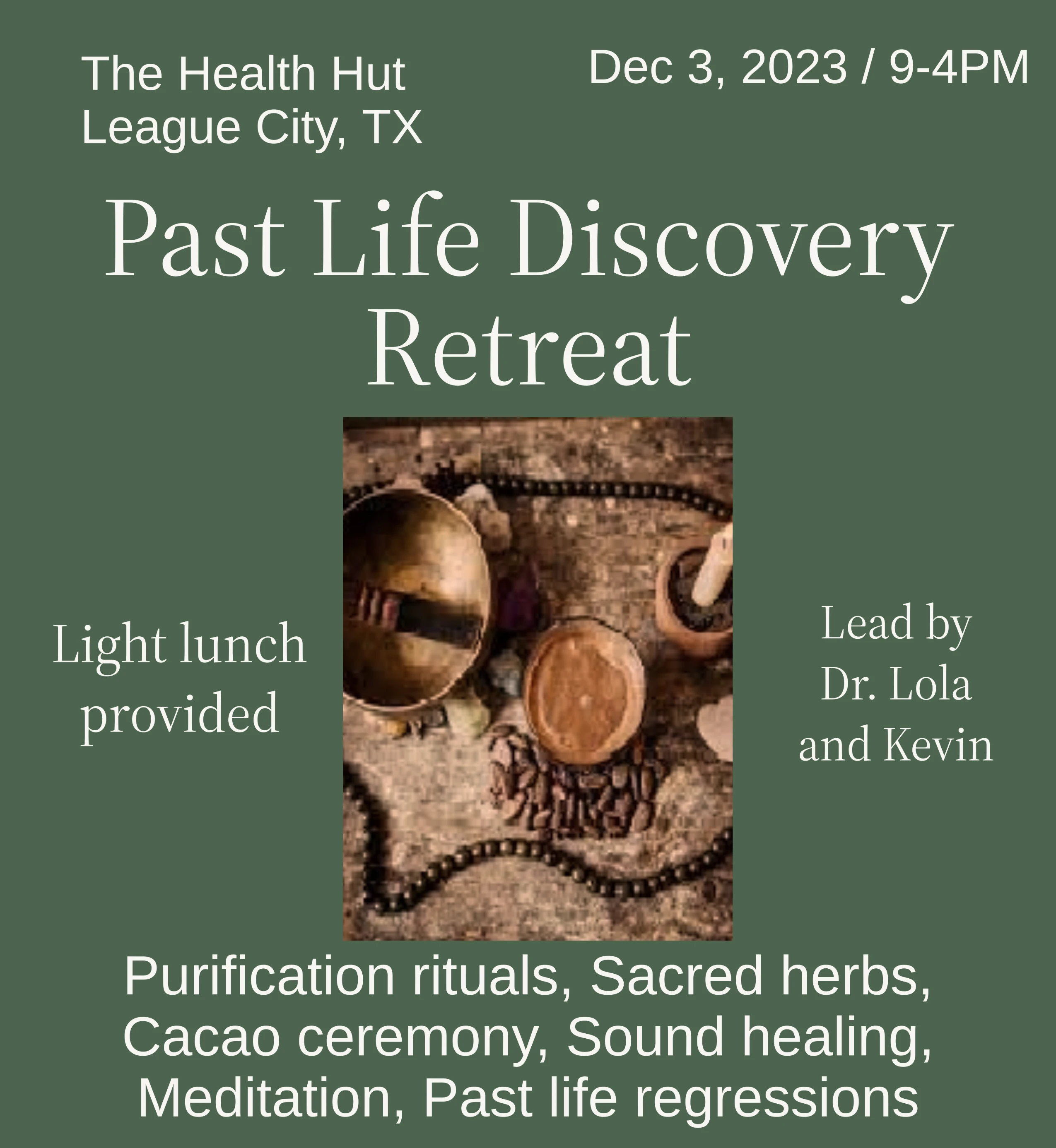 The Health Hut
League City, TX

Dec 3, 2023 / 9-4PM

Past Life Discovery Retreat

Light lunch provided

Lead by Dr. Lola and Kevin

Purification rituals, Sacred herbs, Cacao ceremony, Sound healing, Meditation, Past life regressions